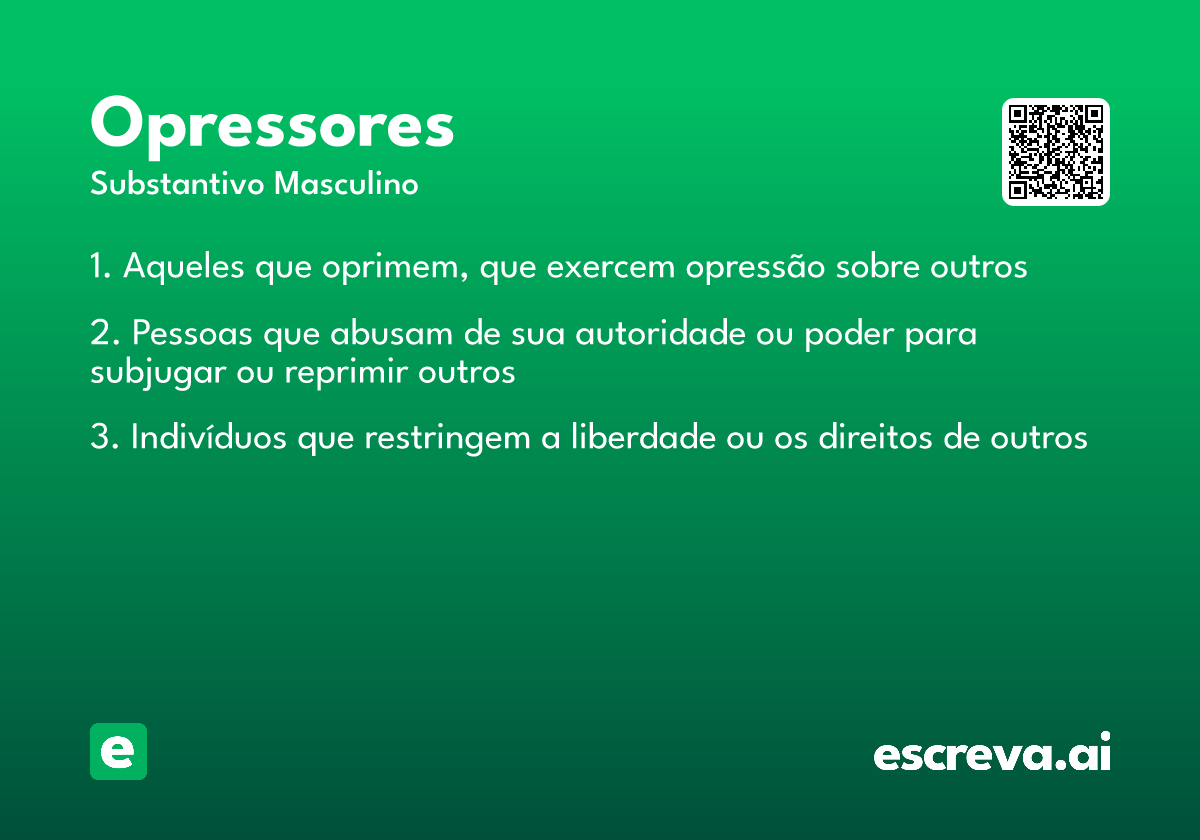 Opressores
Substantivo Masculino

1. Aqueles que oprimem, que exercem opressão sobre outros

2. Pessoas que abusam de sua autoridade ou poder para subjugar ou reprimir outros

3. Indivíduos que restringem a liberdade ou os direitos de outros

e

escreva.ai